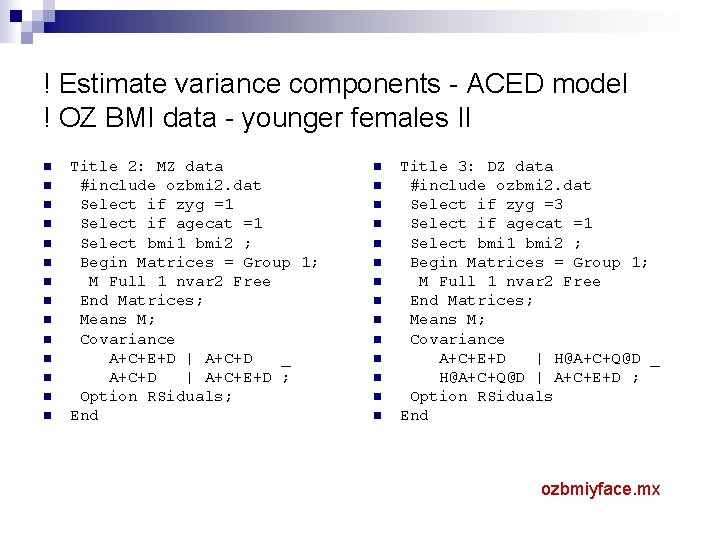 ! Estimate variance components - ACED model
! OZ BMI data - younger females II

Title 2: MZ data
#include ozbmi2.dat
Select if zyg =1
Select if agecat =1
Select bmi1 bmi2 ;
Begin Matrices = Group 1;
M Full 1 nvar2 Free
End Matrices;
Means M;
Covariance
A+C+E+D | A+C+D _
A+C+D | A+C+E+D ;
Option RSiduals;
End

Title 3: DZ data
#include ozbmi2.dat
Select if zyg =3
Select if agecat =1
Select bmi1 bmi2 ;
Begin Matrices = Group 1;
M Full 1 nvar2 Free
End Matrices;
Means M;
Covariance
A+C+E+D | H@A+C+Q@D _
H@A+C+Q@D | A+C+E+D ;
Option RSiduals
End

ozbmiyface.mx